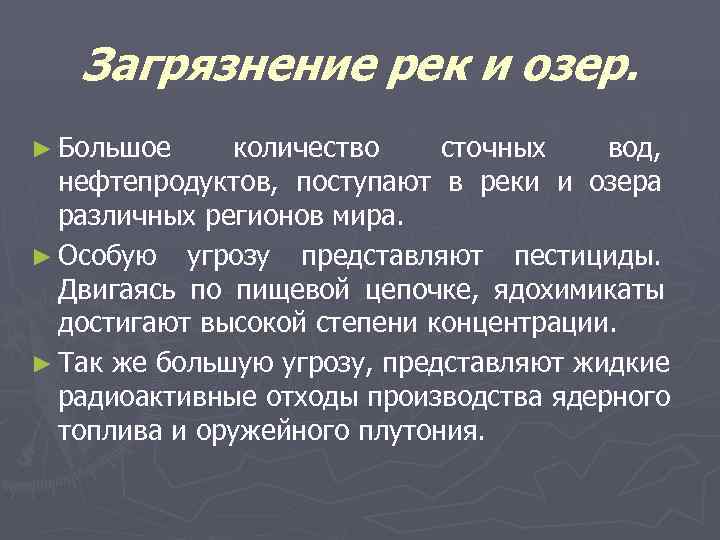 Загрязнение рек и озер.

► Большое количество сточных вод, нефтепродуктов, поступают в реки и озера различных регионов мира.

► Особую угрозу представляют пестициды. Двигаясь по пищевой цепочке, ядохимикаты достигают высокой степени концентрации.

► Так же большую угрозу, представляют жидкие радиоактивные отходы производства ядерного топлива и оружейного плутония.